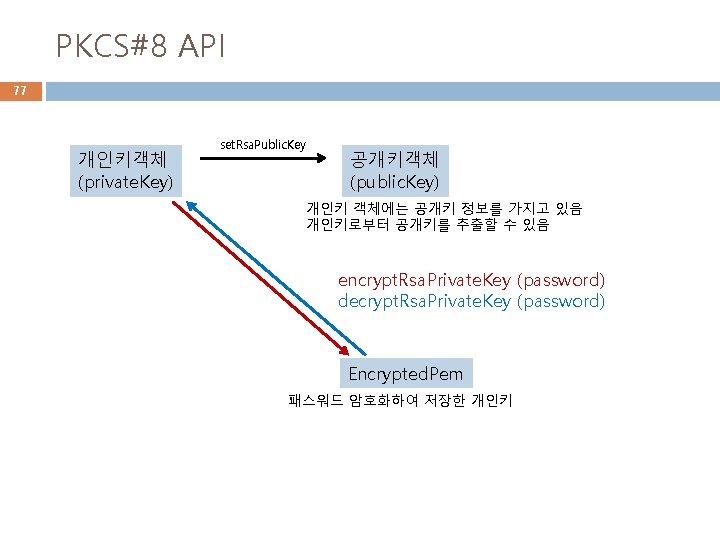 PKCS#8 API

77

개인키객체
(privateKey)

setRsaPublicKey

공개키객체
(publicKey)

개인키 객체에는 공개키 정보를 가지고 있음
개인키로부터 공개키를 추출할 수 있음

encryptRsaPrivateKey (password)
decryptRsaPrivateKey (password)

EncryptedPem

패스워드 암호화하여 저장한 개인키